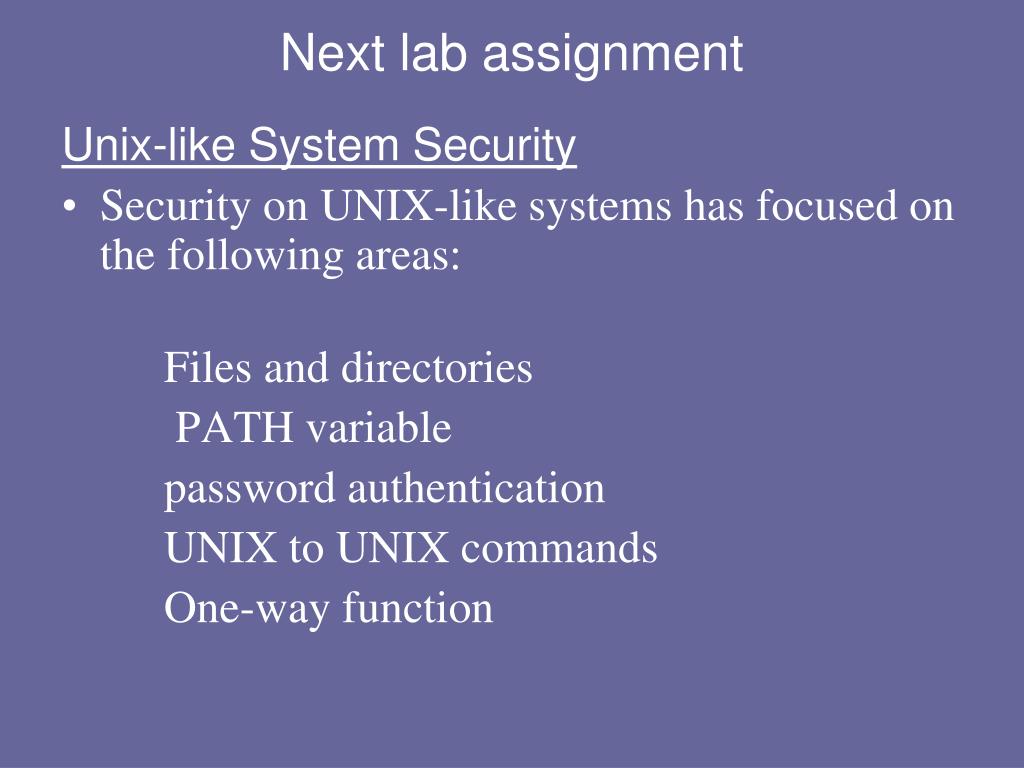 Next lab assignment

Unix-like System Security

• Security on UNIX-like systems has focused on the following areas:

Files and directories
PATH variable
password authentication
UNIX to UNIX commands
One-way function